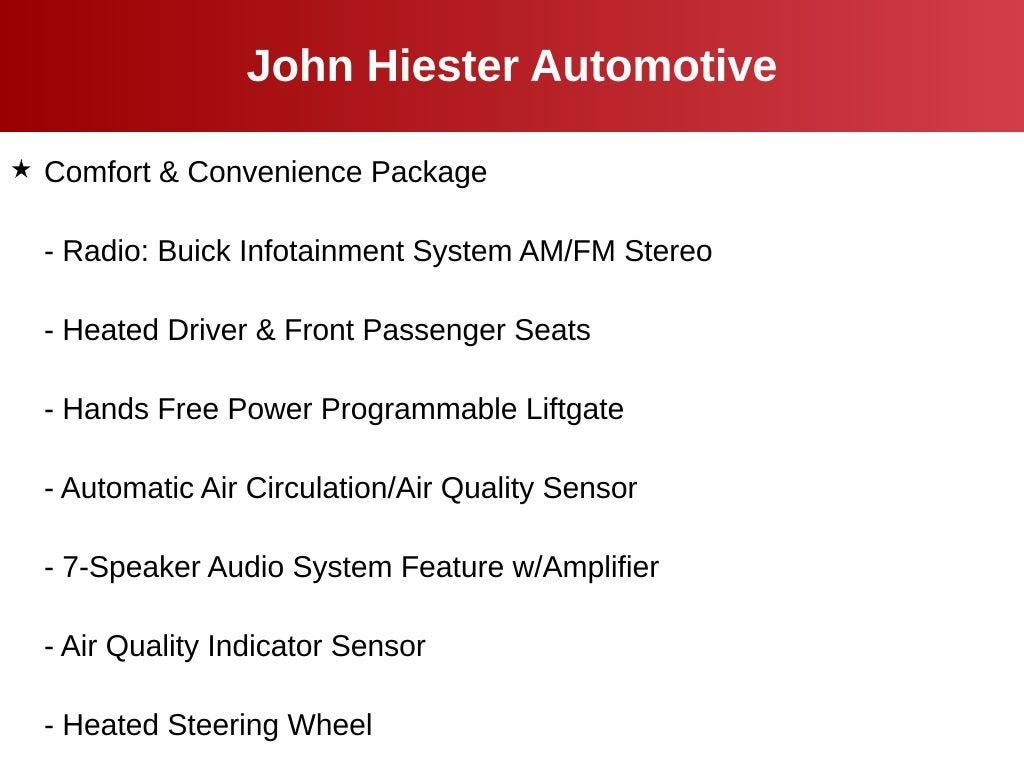 John Hiester Automotive

★ Comfort & Convenience Package

- Radio: Buick Infotainment System AM/FM Stereo

- Heated Driver & Front Passenger Seats

- Hands Free Power Programmable Liftgate

- Automatic Air Circulation/Air Quality Sensor

- 7-Speaker Audio System Feature w/Amplifier

- Air Quality Indicator Sensor

- Heated Steering Wheel